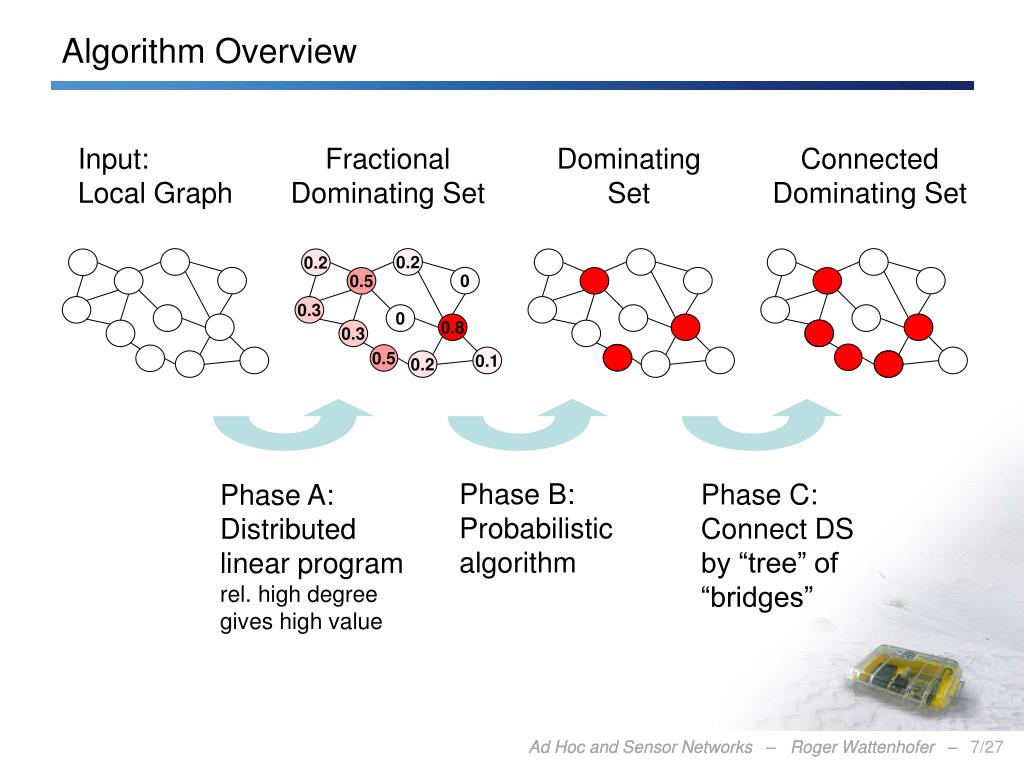 Algorithm Overview

Input:
Local Graph

Fractional
Dominating Set

Dominating
Set

Connected
Dominating Set

0.2
0.2
0.5
0
0.3
0
0.8
0.3
0.5
0.2
0.1

Phase A:
Distributed
linear program
rel. high degree
gives high value

Phase B:
Probabilistic
algorithm

Phase C:
Connect DS
by “tree” of
“bridges”

Ad Hoc and Sensor Networks – Roger Wattenhofer – 7/27